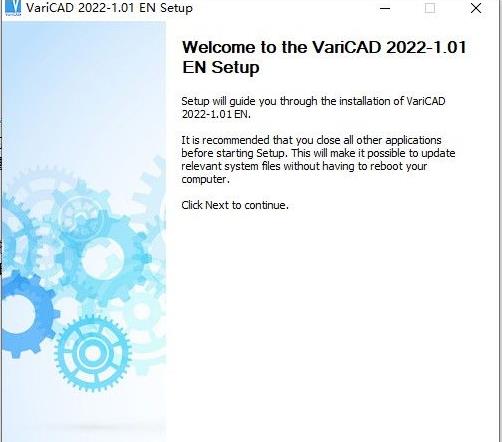 VariCAD 2022-1.01 EN Setup

Welcome to the VariCAD 2022-1.01 EN Setup

Setup will guide you through the installation of VariCAD 2022-1.01 EN.

It is recommended that you close all other applications before starting Setup. This will make it possible to update relevant system files without having to reboot your computer.

Click Next to continue.